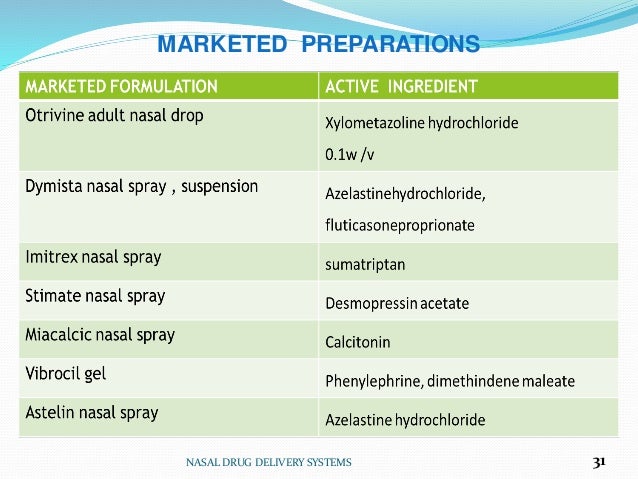 MARKETED PREPARATIONS

| MARKETED FORMULATION | ACTIVE INGREDIENT |
|---|---|
| Otrivine adult nasal drop | Xylometazoline hydrochloride 0.1w /v |
| Dymista nasal spray , suspension | Azelastinehydrochloride, fluticasoneproprionate |
| Imitrex nasal spray | sumatriptan |
| Stimate nasal spray | Desmopressin acetate |
| Miacalcic nasal spray | Calcitonin |
| Vibrocil gel | Phenylephrine, dimethindene maleate |
| Astelin nasal spray | Azelastine hydrochloride |

NASAL DRUG DELIVERY SYSTEMS

31